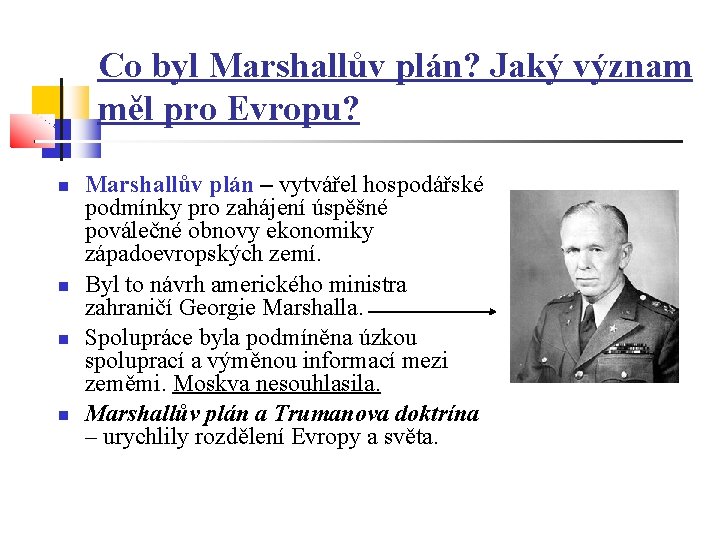 Co byl Marshallův plán? Jaký význam měl pro Evropu?

Marshallův plán – vytvářel hospodářské podmínky pro zahájení úspěšné poválečné obnovy ekonomiky západoevropských zemí.

Byl to návrh amerického ministra zahraničí Georgie Marshalla.

Spolupráce byla podmíněna úzkou spoluprací a výměnou informací mezi zeměmi. Moskva nesouhlasila.

Marshallův plán a Trumanova doktrína – urychlily rozdělení Evropy a světa.